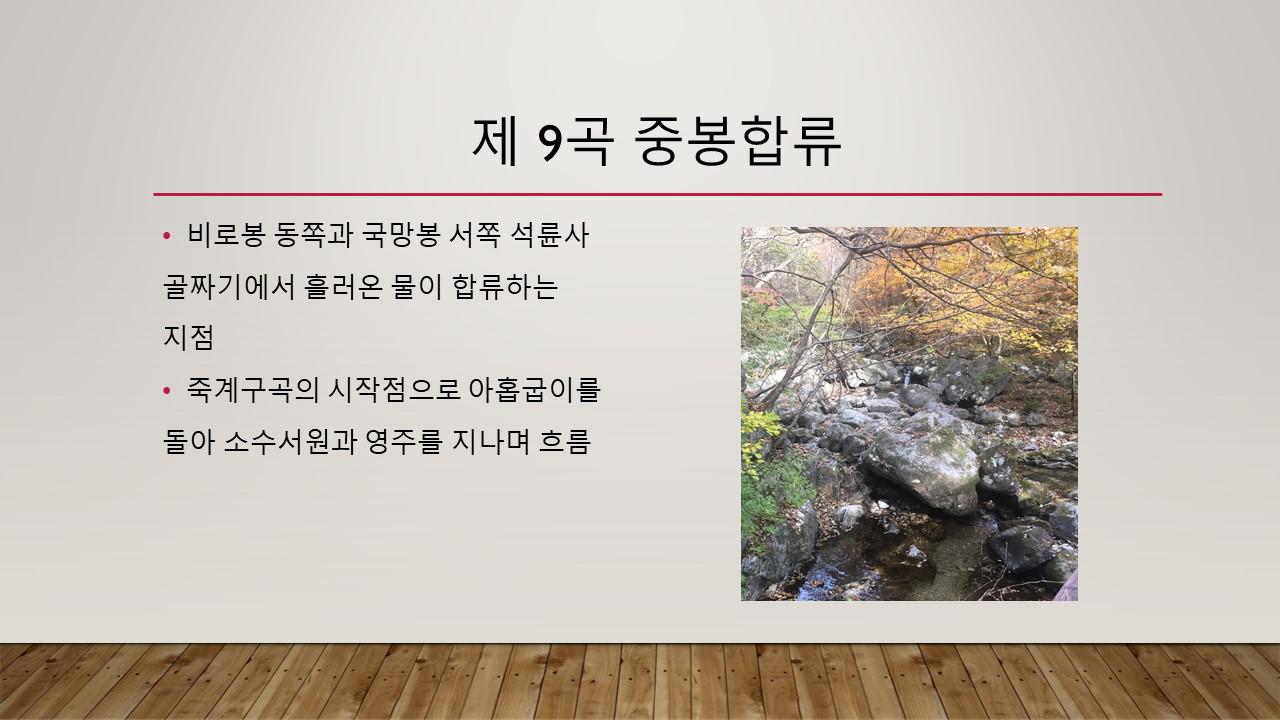 제 9곡 중봉합류

• 비로봉 동쪽과 국망봉 서쪽 석륜사 골짜기에서 흘러온 물이 합류하는 지점

• 죽계구곡의 시작점으로 아홉굽이를 돌아 소수서원과 영주를 지나며 흐름